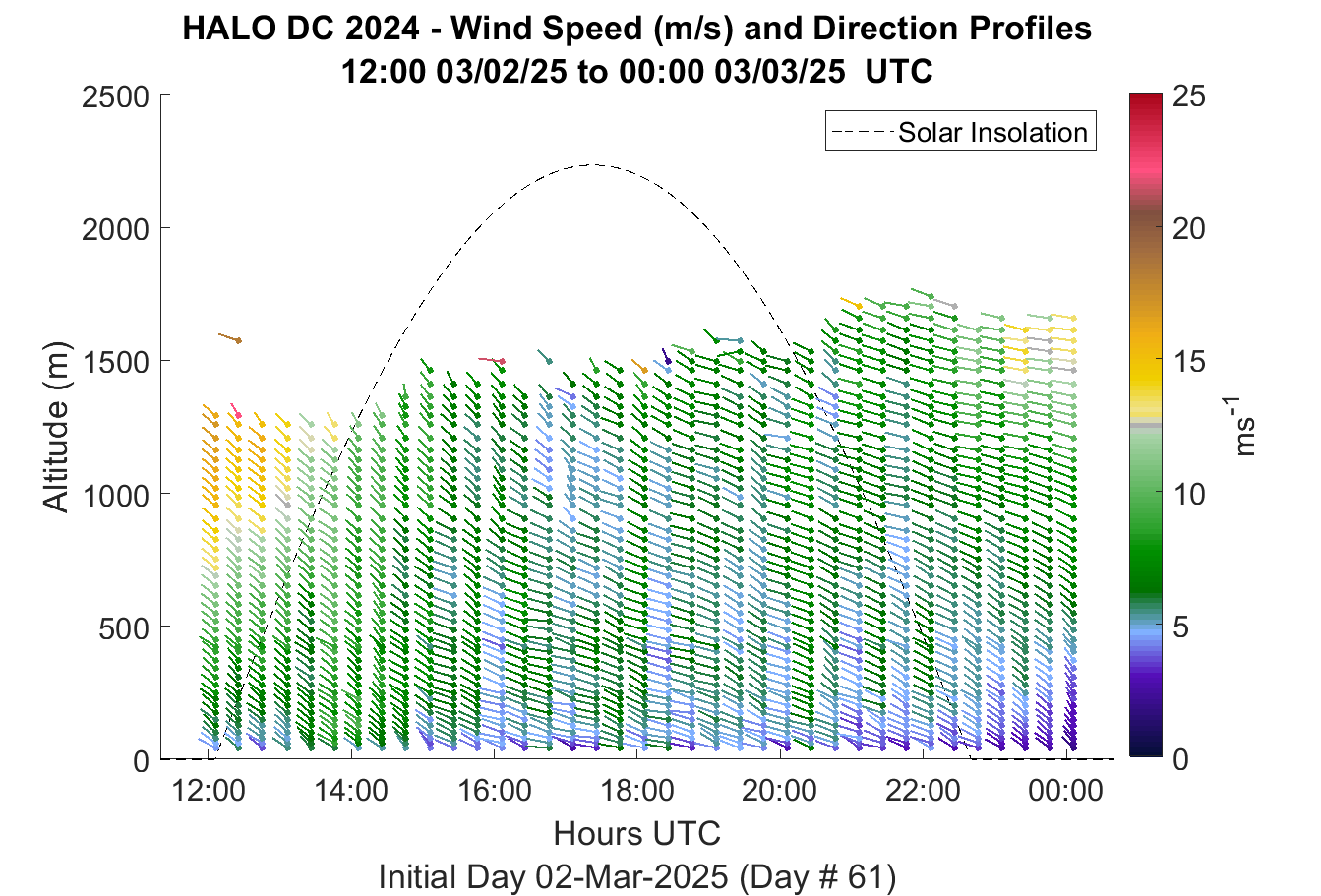 HALO DC 2024 - Wind Speed (m/s) and Direction Profiles
12:00 03/02/25 to 00:00 03/03/25 UTC

Solar Insolation

Altitude (m)

2500
2000
1500
1000
500
0

12:00
14:00
16:00
18:00
20:00
22:00
00:00

Hours UTC

Initial Day 02-Mar-2025 (Day # 61)

25
20
15
10
5
0

$ms^{-1}$